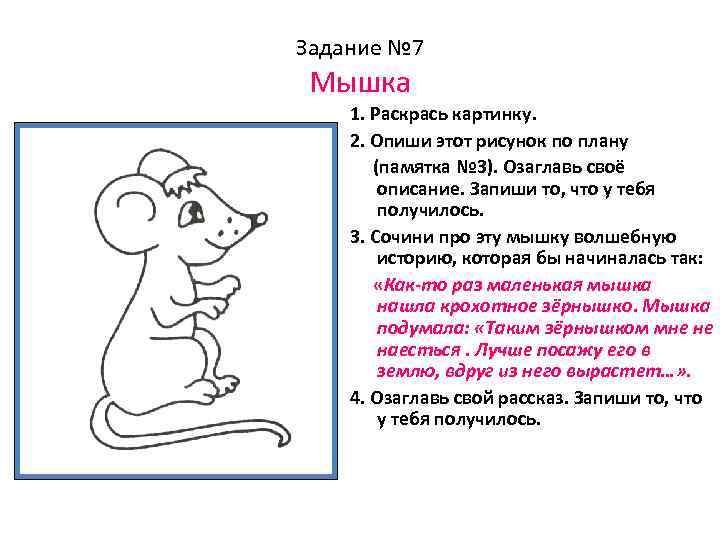 Задание №7

Мышка

1. Раскрась картинку.

2. Опиши этот рисунок по плану (памятка №3). Озаглавь своё описание. Запиши то, что у тебя получилось.

3. Сочини про эту мышку волшебную историю, которая бы начиналась так:

«Как-то раз маленькая мышка нашла крохотное зёрнышко. Мышка подумала: «Таким зёрнышком мне не наесться . Лучше посажу его в землю, вдруг из него вырастет…».

4. Озаглавь свой рассказ. Запиши то, что у тебя получилось.